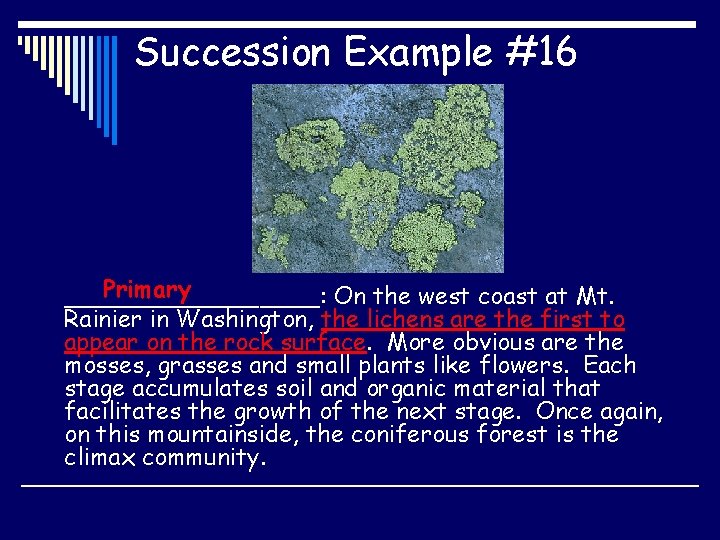 Succession Example #16

Primary: On the west coast at Mt. Rainier in Washington, the lichens are the first to appear on the rock surface. More obvious are the mosses, grasses and small plants like flowers. Each stage accumulates soil and organic material that facilitates the growth of the next stage. Once again, on this mountainside, the coniferous forest is the climax community.